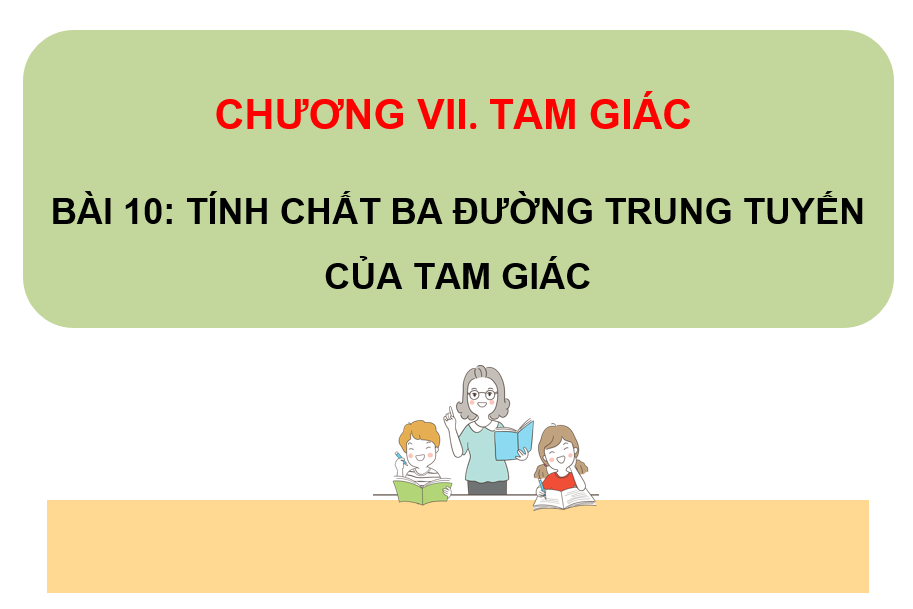 CHƯƠNG VII. TAM GIÁC

BÀI 10: TÍNH CHẤT BA ĐƯỜNG TRUNG TUYẾN CỦA TAM GIÁC